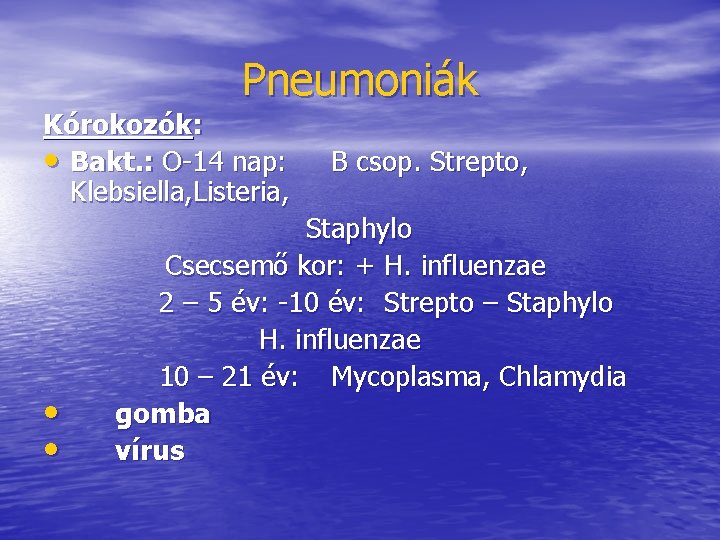 Pneumoniák

Kórokozók:

• Bakt.: O-14 nap: B csop. Strepto, Klebsiella,Listeria,

Staphylo

Csecsemő kor: + H. influenzae

2 – 5 év: -10 év: Strepto – Staphylo

H. influenzae

10 – 21 év: Mycoplasma, Chlamydia

• gomba
• vírus